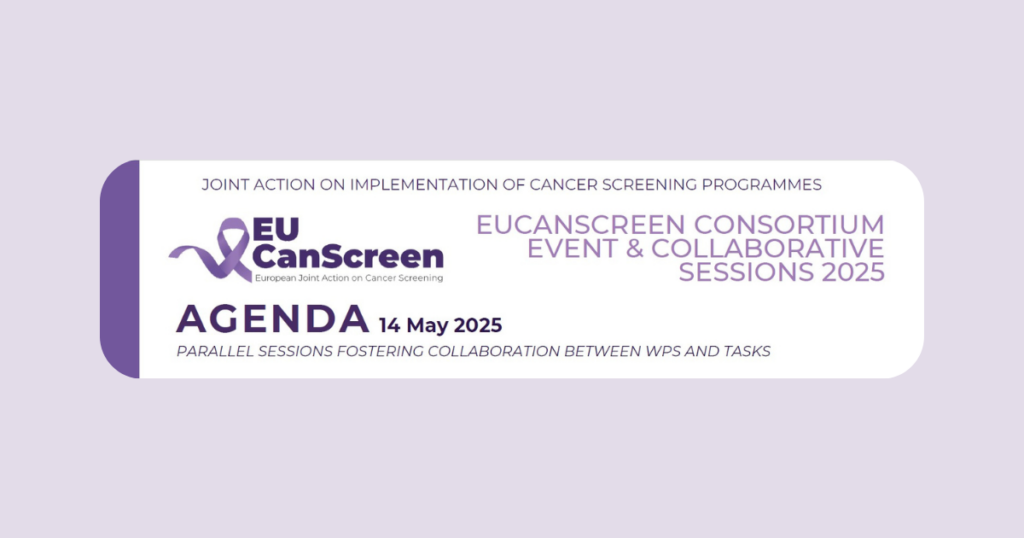 JOINT ACTION ON IMPLEMENTATION OF CANCER SCREENING PROGRAMMES

EU CanScreen
European Joint Action on Cancer Screening

EUCANSCREEN CONSORTIUM EVENT & COLLABORATIVE SESSIONS 2025

AGENDA 14 May 2025

PARALLEL SESSIONS FOSTERING COLLABORATION BETWEEN WPS AND TASKS